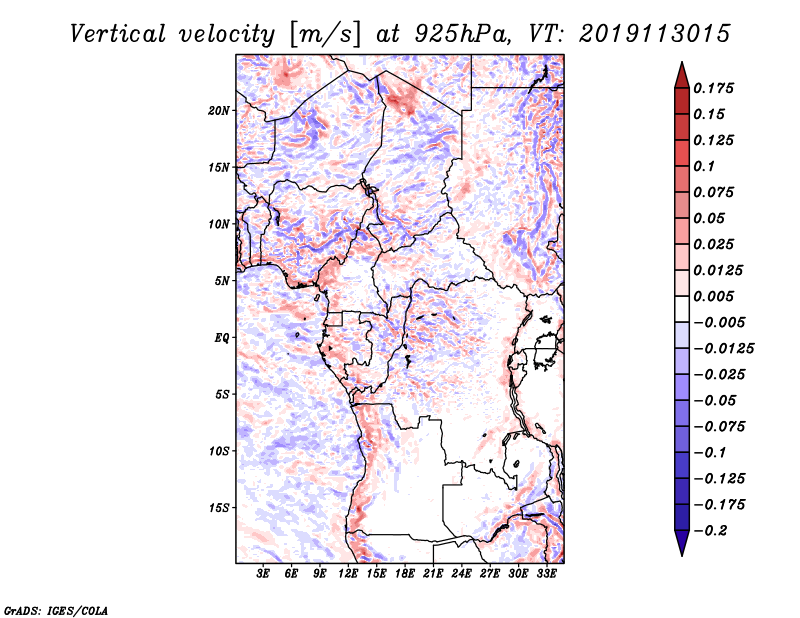 Vertical velocity [m/s] at 925hPa, VT: 2019113015

20N
15N
10N
5N
EQ
5S
10S
15S

3E 6E 9E 12E 15E 18E 21E 24E 27E 30E 33E

0.175
0.15
0.125
0.1
0.075
0.05
0.025
0.0125
0.005
−0.005
−0.0125
−0.025
−0.05
−0.075
−0.1
−0.125
−0.175
−0.2

GrADS: IGES/COLA